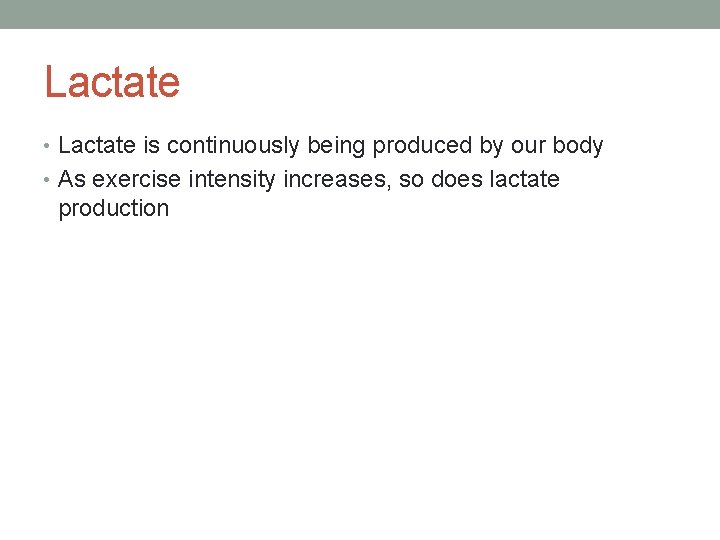 Lactate

• Lactate is continuously being produced by our body
• As exercise intensity increases, so does lactate production